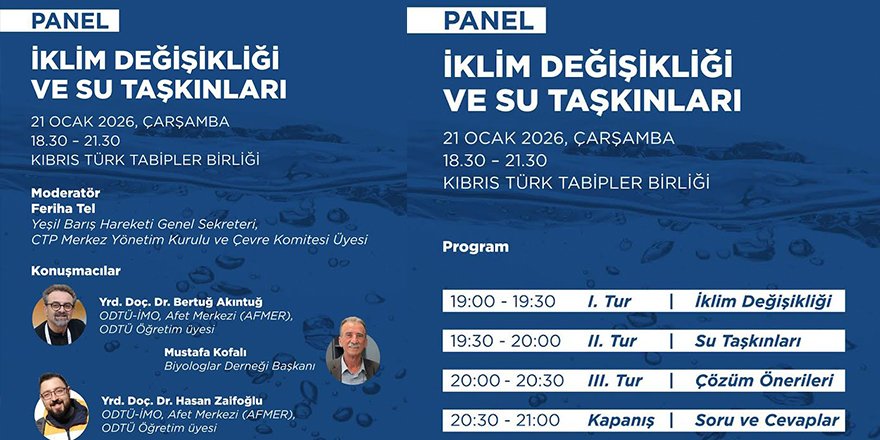 PANEL

İKLİM DEĞİŞİKLİĞİ VE SU TAŞKINLARI

21 OCAK 2026, ÇARŞAMBA
18.30 – 21.30
KIBRIS TÜRK TABİPLER BİRLİĞİ

Moderatör
Feriha Tel
Yeşil Barış Hareketi Genel Sekreteri, CTP Merkez Yönetim Kurulu ve Çevre Komitesi Üyesi

Konuşmacılar

Yrd. Doç. Dr. Bertuğ Akıntuğ
ODTÜ-İMO, Afet Merkezi (AFMER), ODTÜ Öğretim üyesi

Mustafa Kofalı
Biyologlar Derneği Başkanı

Yrd. Doç. Dr. Hasan Zaifoğlu
ODTÜ-İMO, Afet Merkezi (AFMER), ODTÜ Öğretim üyesi

PANEL

İKLİM DEĞİŞİKLİĞİ VE SU TAŞKINLARI

21 OCAK 2026, ÇARŞAMBA
18.30 – 21.30
KIBRIS TÜRK TABİPLER BİRLİĞİ

Program

| 19:00 - 19:30 | I. Tur | İklim Değişikliği |
|---|---|---|
| 19:30 - 20:00 | II. Tur | Su Taşkınları |
| 20:00 - 20:30 | III. Tur | Çözüm Önerileri |
| 20:30 - 21:00 | Kapanış | Soru ve Cevaplar |